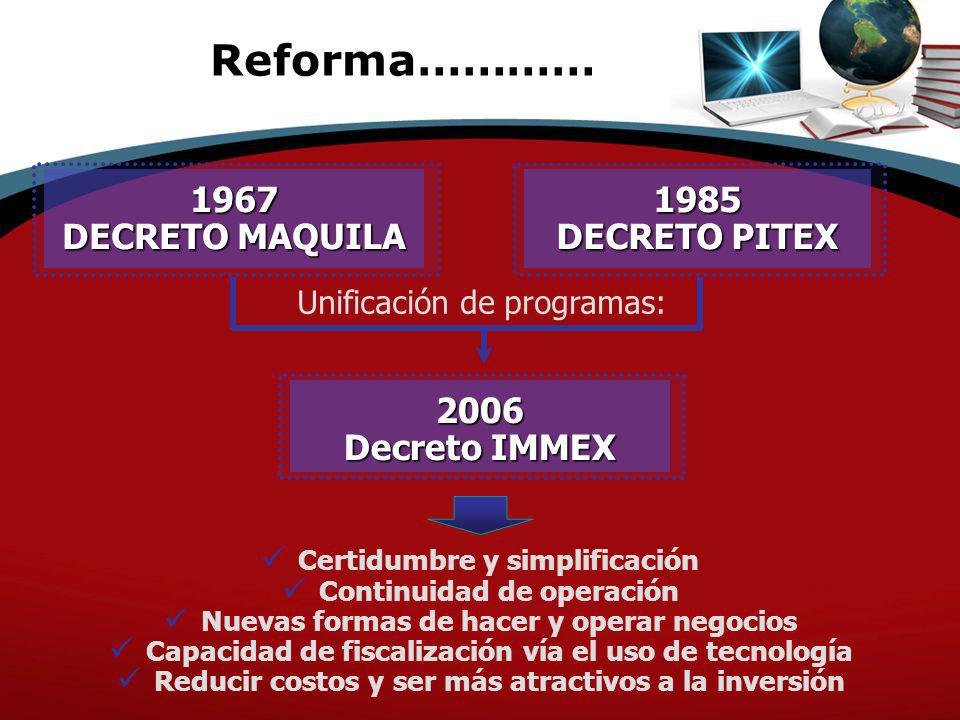 Reforma…………

1967
DECRETO MAQUILA

1985
DECRETO PITEX

Unificación de programas:

2006
Decreto IMMEX

✓ Certidumbre y simplificación
✓ Continuidad de operación
✓ Nuevas formas de hacer y operar negocios
✓ Capacidad de fiscalización vía el uso de tecnología
✓ Reducir costos y ser más atractivos a la inversión